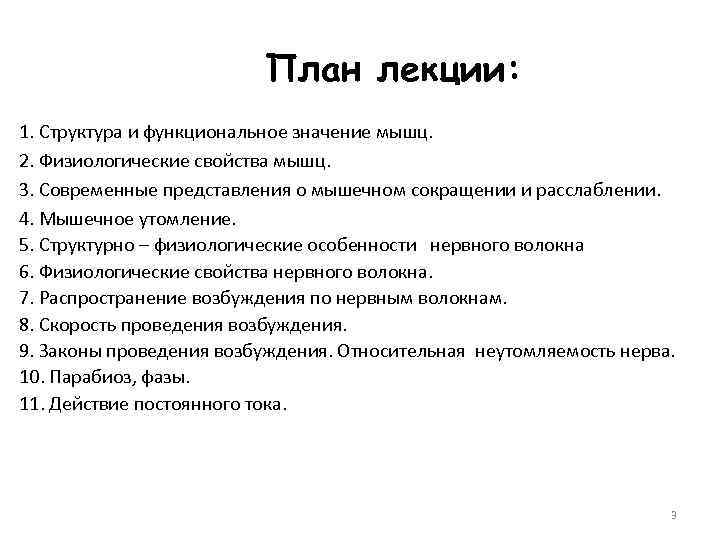 План лекции:

1. Структура и функциональное значение мышц.
2. Физиологические свойства мышц.
3. Современные представления о мышечном сокращении и расслаблении.
4. Мышечное утомление.
5. Структурно – физиологические особенности нервного волокна
6. Физиологические свойства нервного волокна.
7. Распространение возбуждения по нервным волокнам.
8. Скорость проведения возбуждения.
9. Законы проведения возбуждения. Относительная неутомляемость нерва.
10. Парабиоз, фазы.
11. Действие постоянного тока.

3